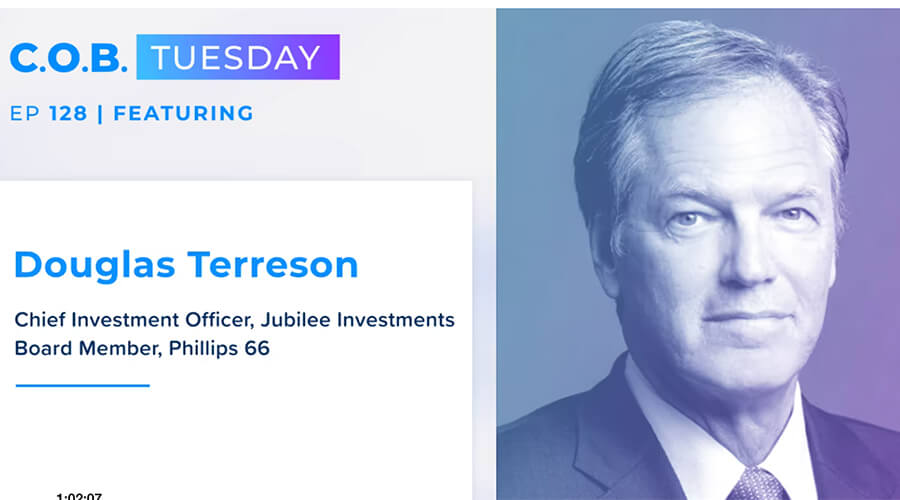 C.O.B. TUESDAY

EP 128 | FEATURING

Douglas Terreson

Chief Investment Officer, Jubilee Investments
Board Member, Phillips 66

1:02:07